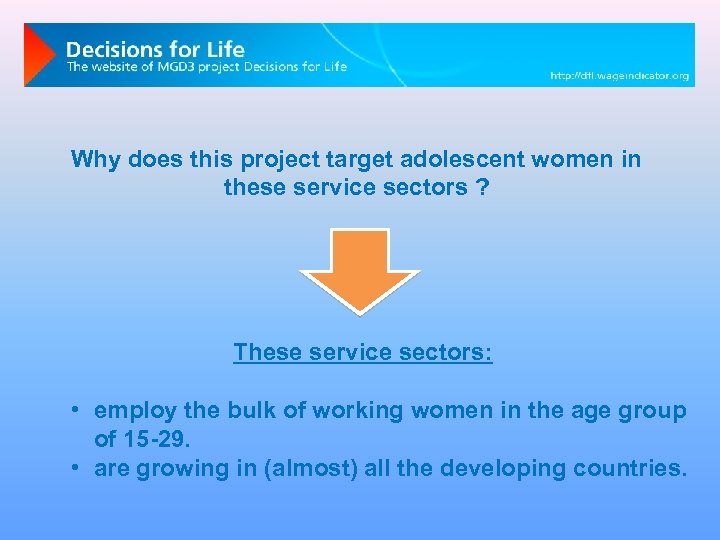 Decisions for Life
The website of MGD3 project Decisions for Life
http://dfl.wageindicator.org

Why does this project target adolescent women in these service sectors ?

These service sectors:

• employ the bulk of working women in the age group of 15-29.
• are growing in (almost) all the developing countries.